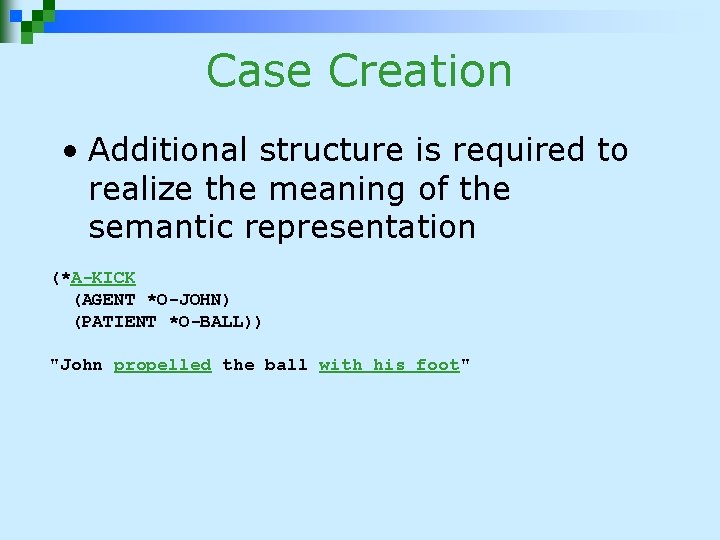 Case Creation

• Additional structure is required to realize the meaning of the semantic representation

(*A-KICK
(AGENT *O-JOHN)
(PATIENT *O-BALL))

"John propelled the ball with his foot"